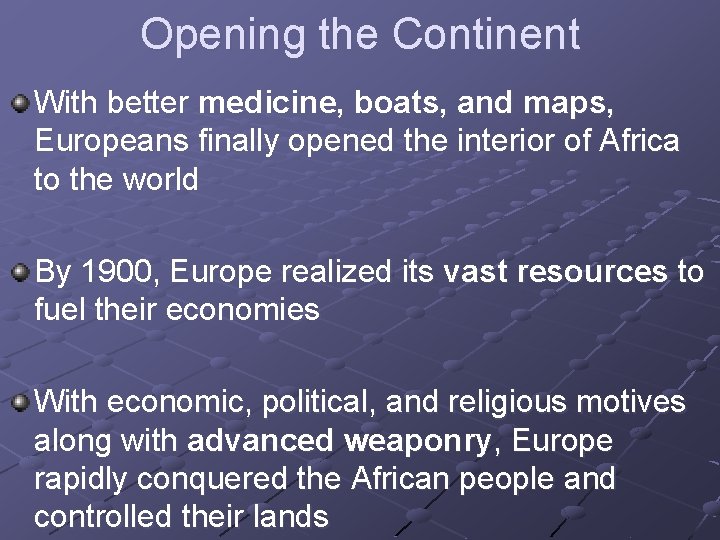 Opening the Continent

With better medicine, boats, and maps, Europeans finally opened the interior of Africa to the world

By 1900, Europe realized its vast resources to fuel their economies

With economic, political, and religious motives along with advanced weaponry, Europe rapidly conquered the African people and controlled their lands